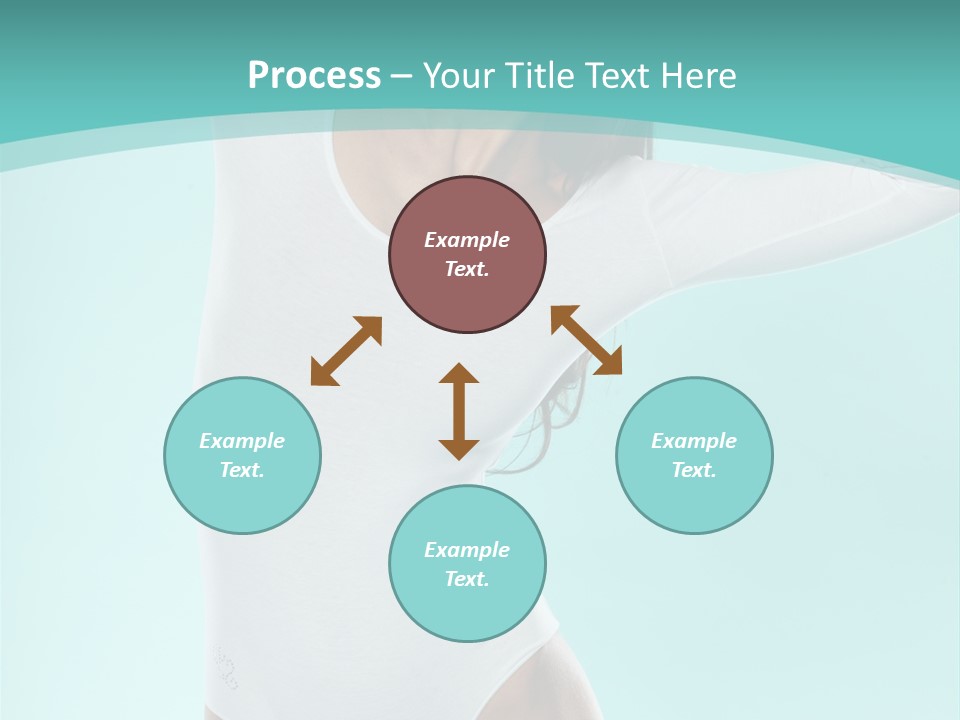 Process – Your Title Text Here

Example Text.

Example Text.

Example Text.

Example Text.